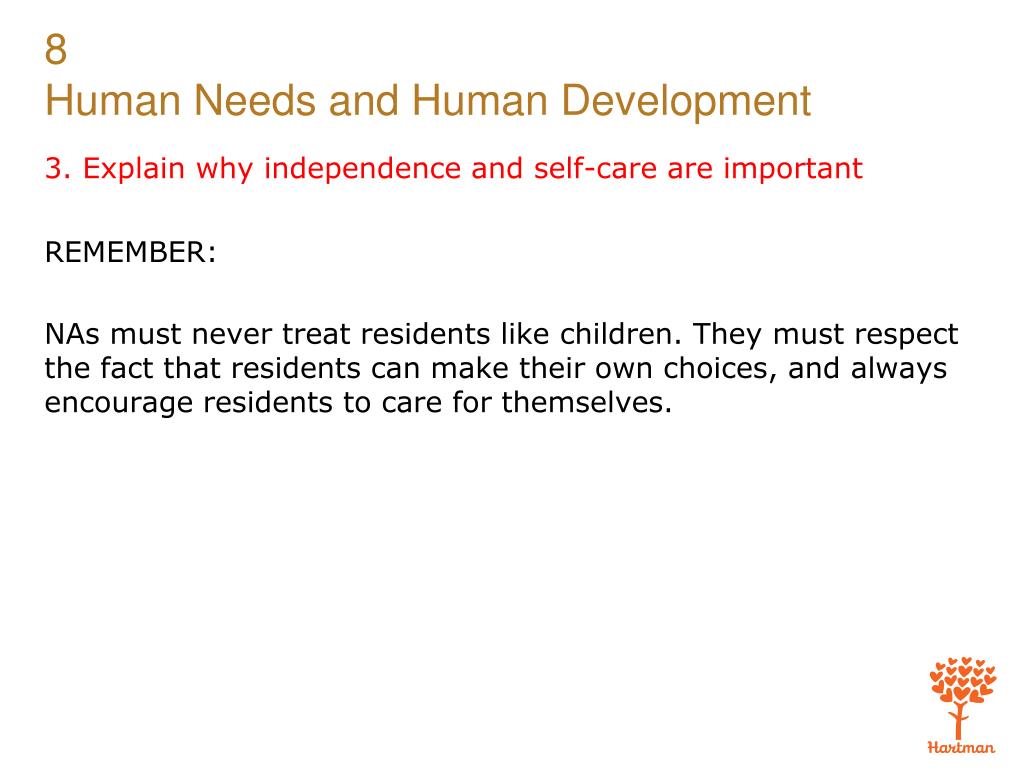 8
Human Needs and Human Development

3. Explain why independence and self-care are important

REMEMBER:

NAs must never treat residents like children. They must respect the fact that residents can make their own choices, and always encourage residents to care for themselves.

Hartman